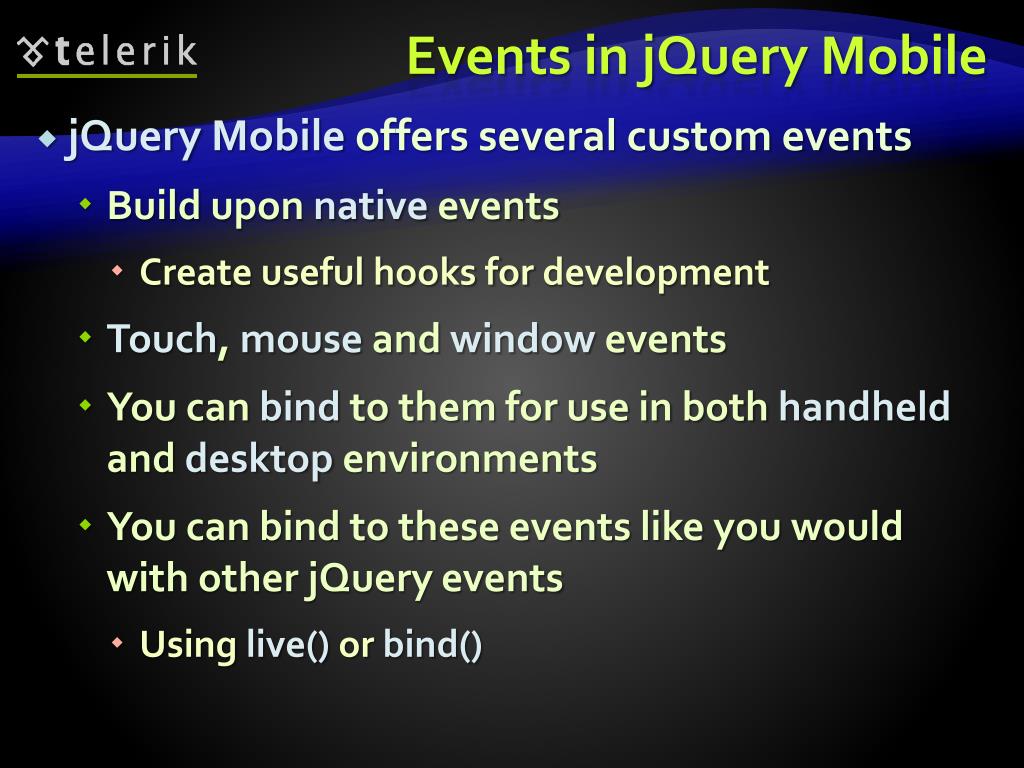 telerik

Events in jQuery Mobile

jQuery Mobile offers several custom events

Build upon native events

Create useful hooks for development

Touch, mouse and window events

You can bind to them for use in both handheld and desktop environments

You can bind to these events like you would with other jQuery events

Using live() or bind()